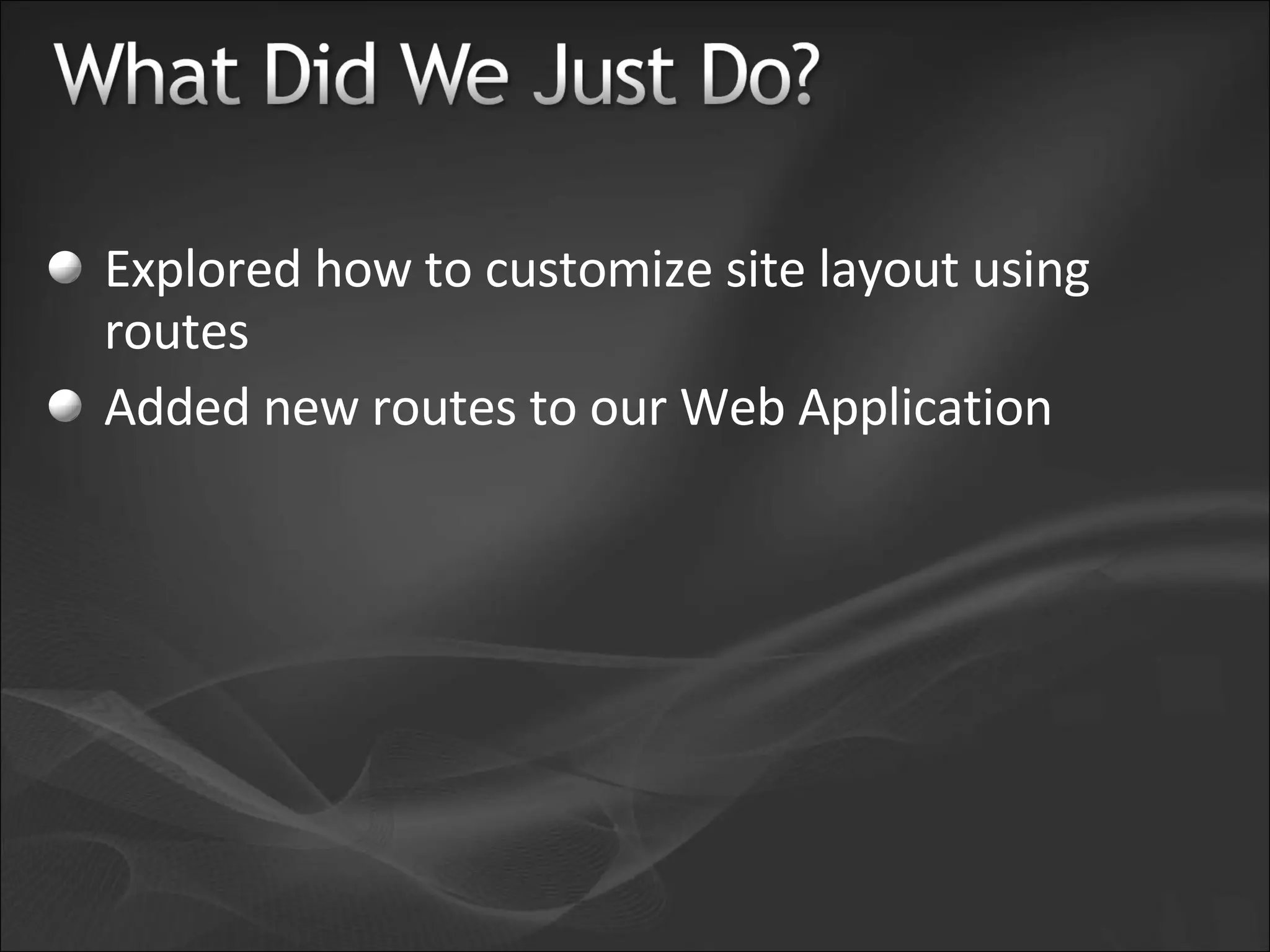 What Did We Just Do?

Explored how to customize site layout using routes

Added new routes to our Web Application